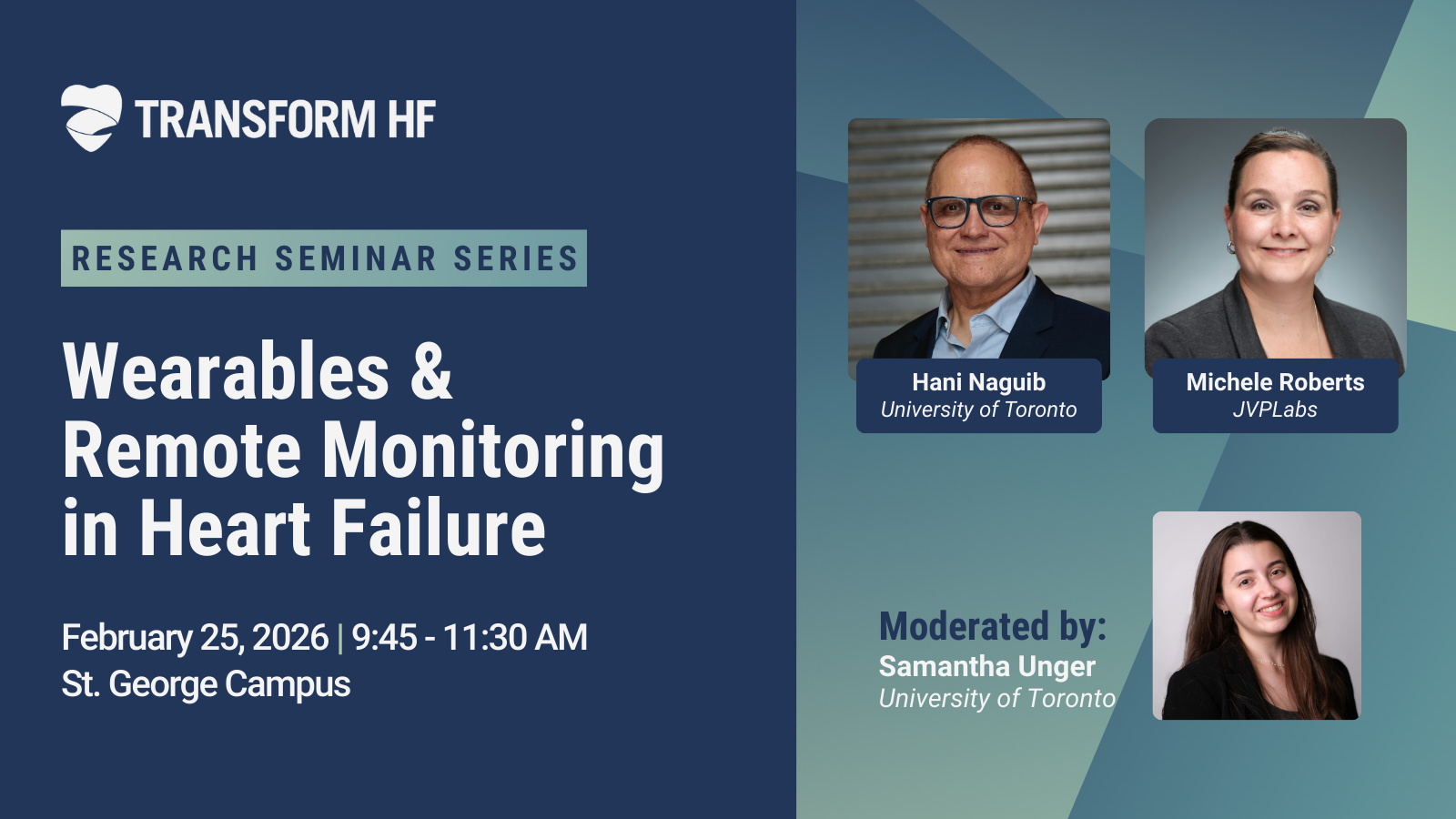 TRANSFORM HF

RESEARCH SEMINAR SERIES

Wearables & Remote Monitoring in Heart Failure

February 25, 2026 | 9:45 - 11:30 AM
St. George Campus

Hani Naguib
University of Toronto

Michele Roberts
JVPLabs

Moderated by:
Samantha Unger
University of Toronto